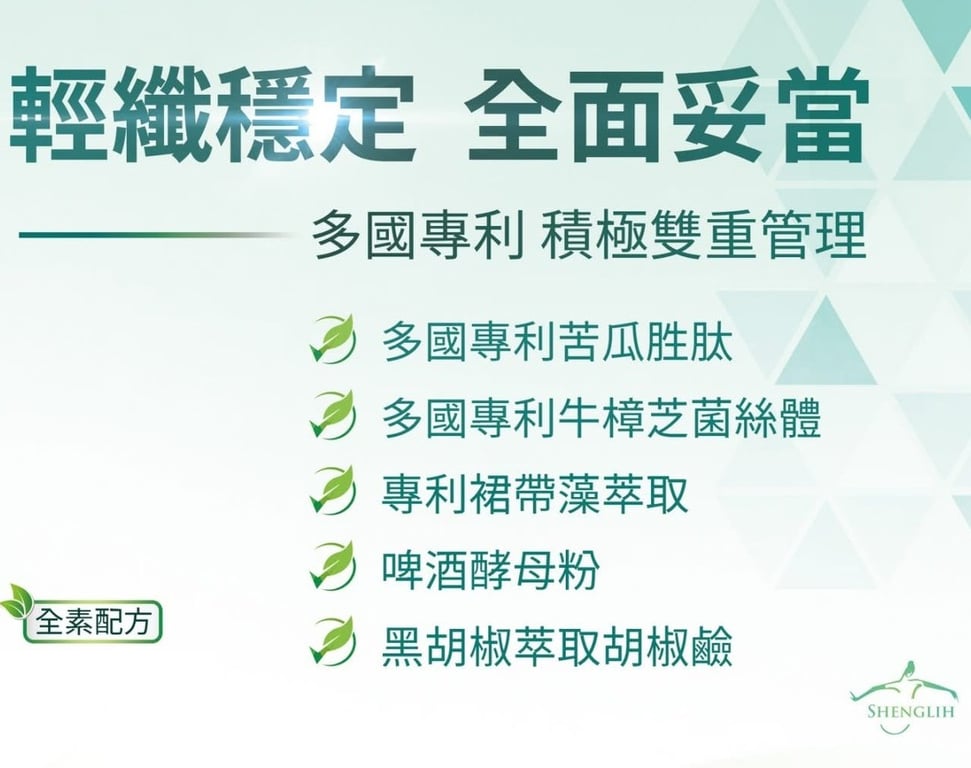 輕纖穩定 全面妥當

多國專利 積極雙重管理

多國專利苦瓜胜肽

多國專利牛樟芝菌絲體

專利裙帶藻萃取

啤酒酵母粉

黑胡椒萃取胡椒鹼

全素配方

SHENGLIH